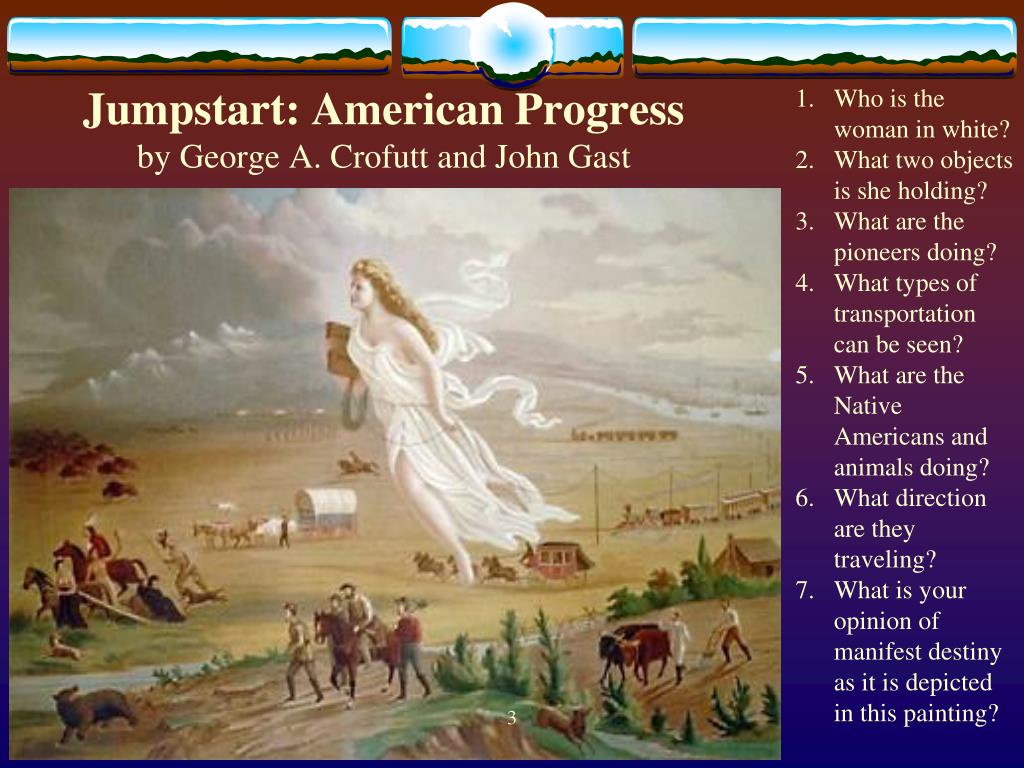 Jumpstart: American Progress
by George A. Crofutt and John Gast

1. Who is the woman in white?
2. What two objects is she holding?
3. What are the pioneers doing?
4. What types of transportation can be seen?
5. What are the Native Americans and animals doing?
6. What direction are they traveling?
7. What is your opinion of manifest destiny as it is depicted in this painting?

3